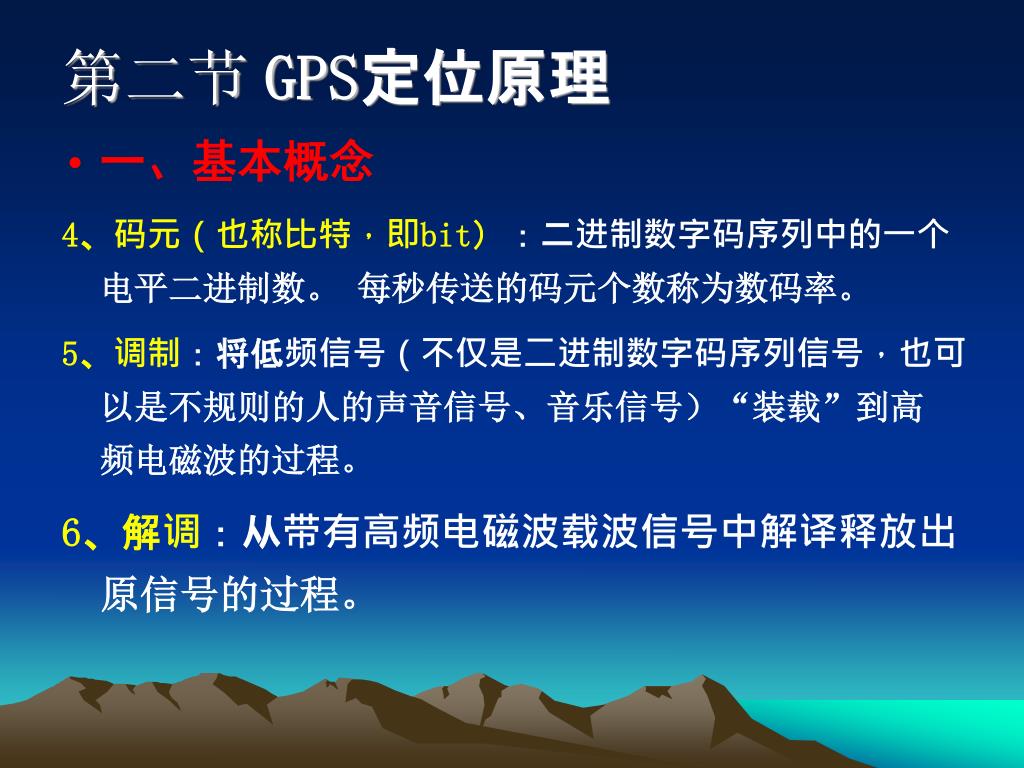 第二节 GPS定位原理

• 一、基本概念

4、码元（也称比特，即bit）：二进制数字码序列中的一个电平二进制数。 每秒传送的码元个数称为数码率。

5、调制：将低频信号（不仅是二进制数字码序列信号，也可以是不规则的人的声音信号、音乐信号）“装载”到高频电磁波的过程。

6、解调：从带有高频电磁波载波信号中解译释放出原信号的过程。